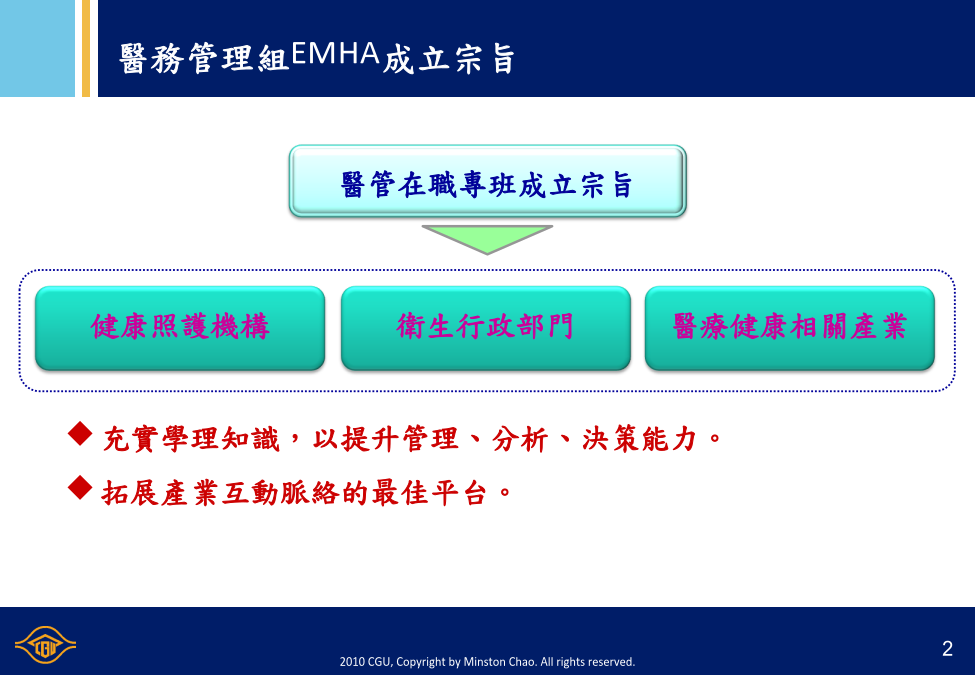 醫務管理組EMHA成立宗旨

醫管在職專班成立宗旨

健康照護機構

衛生行政部門

醫療健康相關產業

◆ 充實學理知識，以提升管理、分析、決策能力。

◆ 拓展產業互動脈絡的最佳平台。

CGU

2010 CGU, Copyright by Minston Chao. All rights reserved.

2